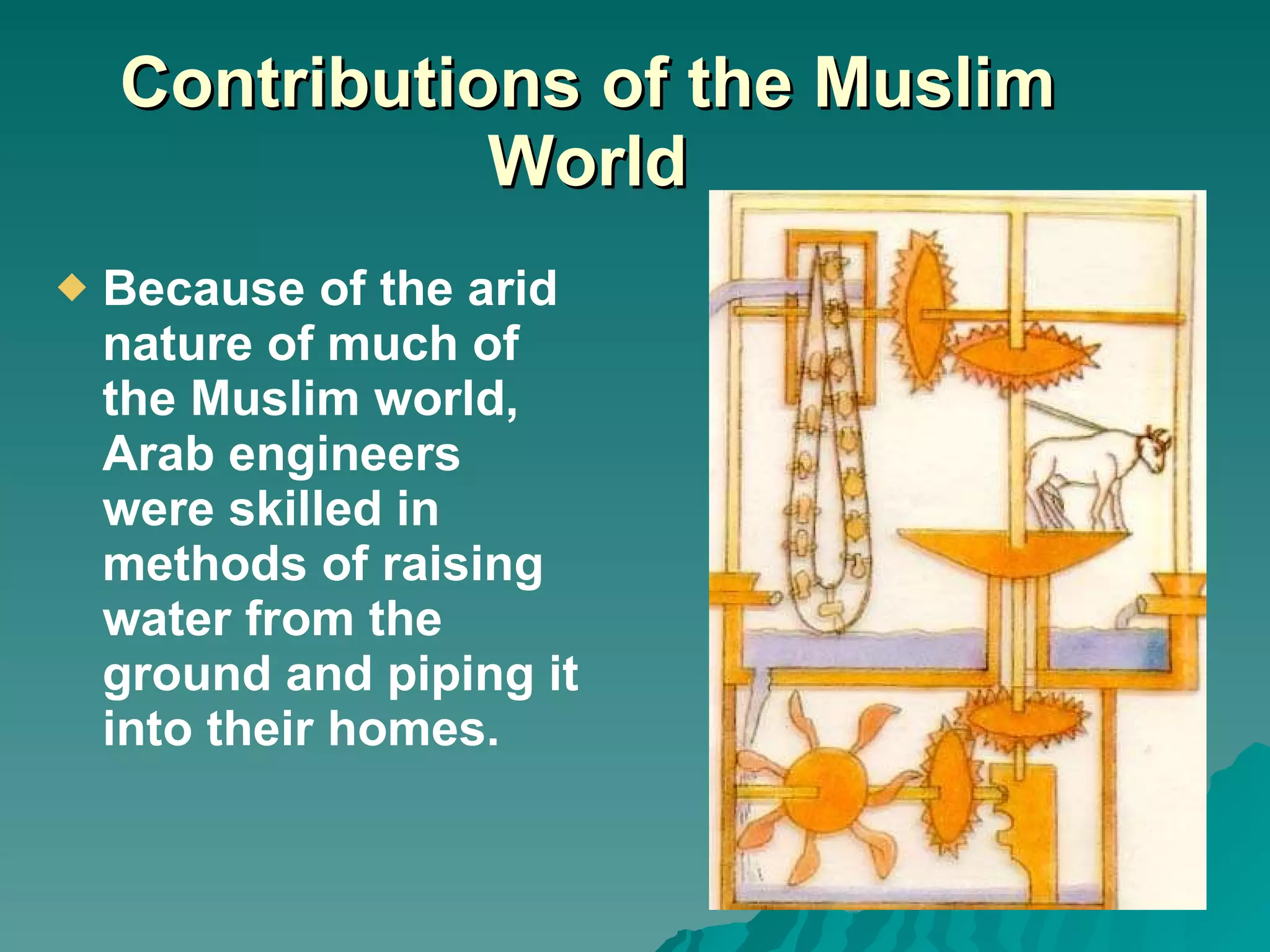 Contributions of the Muslim World

◆ Because of the arid nature of much of the Muslim world, Arab engineers were skilled in methods of raising water from the ground and piping it into their homes.